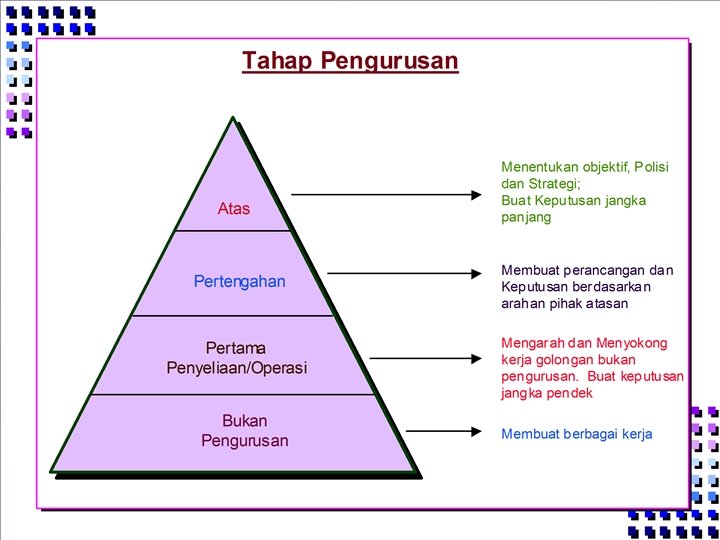 Tahap Pengurusan

Atas

Menentukan objektif, Polisi dan Strategi;
Buat Keputusan jangka panjang

Pertengahan

Membuat perancangan dan Keputusan berdasarkan arahan pihak atasan

Pertama
Penyeliaan/Operasi

Mengarah dan Menyokong kerja golongan bukan pengurusan. Buat keputusan jangka pendek

Bukan
Pengurusan

Membuat berbagai kerja